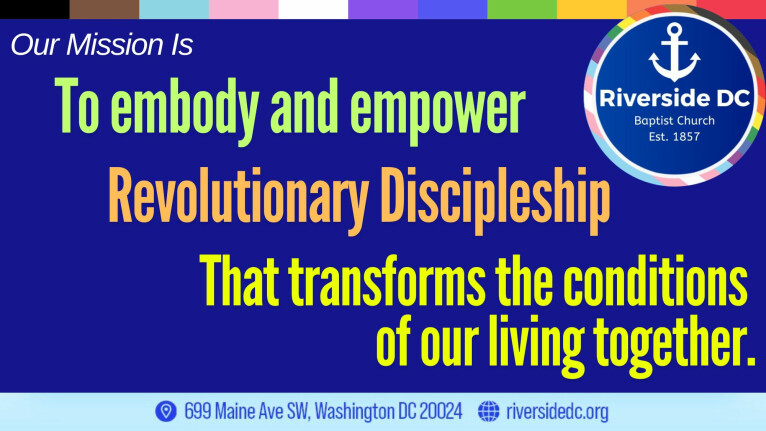 Our Mission Is

Riverside DC
Baptist Church
Est. 1857

To embody and empower

Revolutionary Discipleship

That transforms the conditions of our living together.

699 Maine Ave SW, Washington DC 20024 riversidedc.org